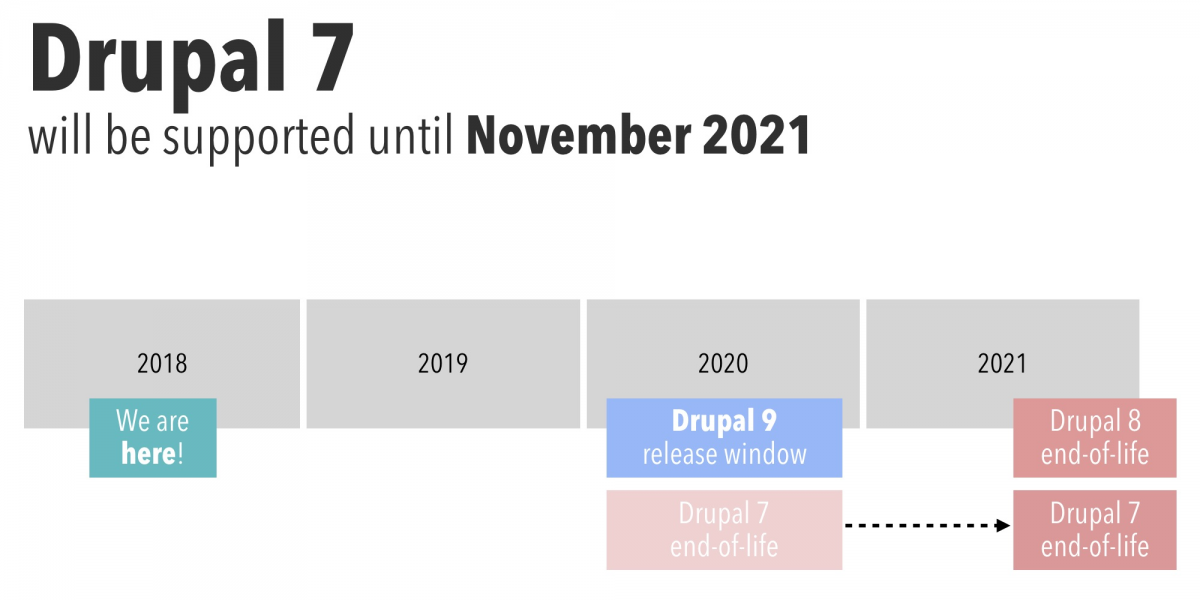 Drupal 7

will be supported until November 2021

2018

2019

2020

2021

We are here!

Drupal 9 release window

Drupal 8 end-of-life

Drupal 7 end-of-life

Drupal 7 end-of-life